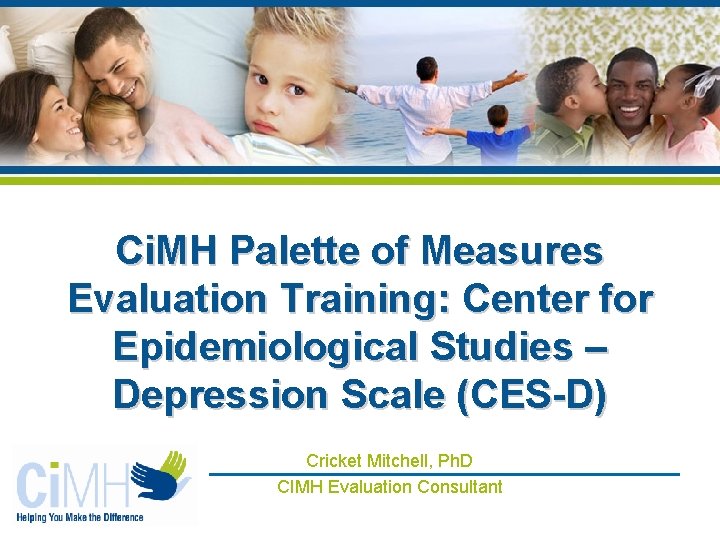 CiMH Palette of Measures Evaluation Training: Center for Epidemiological Studies – Depression Scale (CES-D)

CiMH
Helping You Make the Difference

Cricket Mitchell, PhD
CIMH Evaluation Consultant